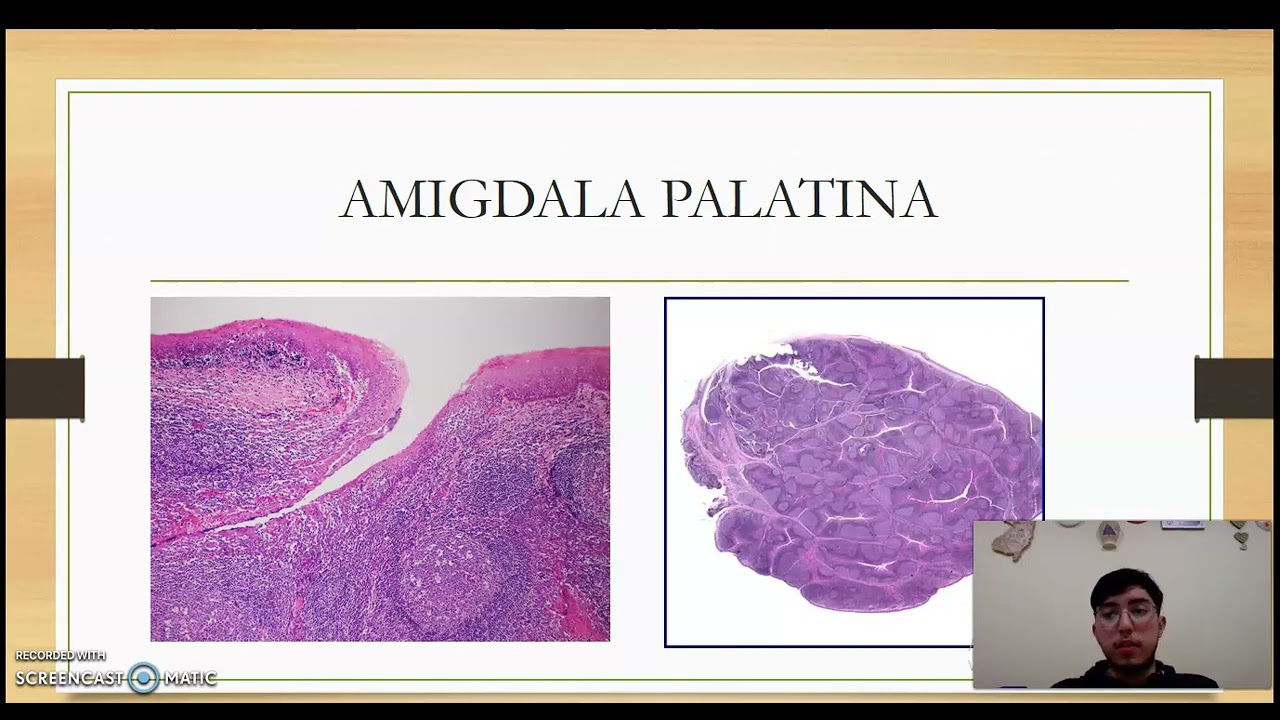 AMIGDALA PALATINA

RECORDED WITH
SCREENCAST MATIC